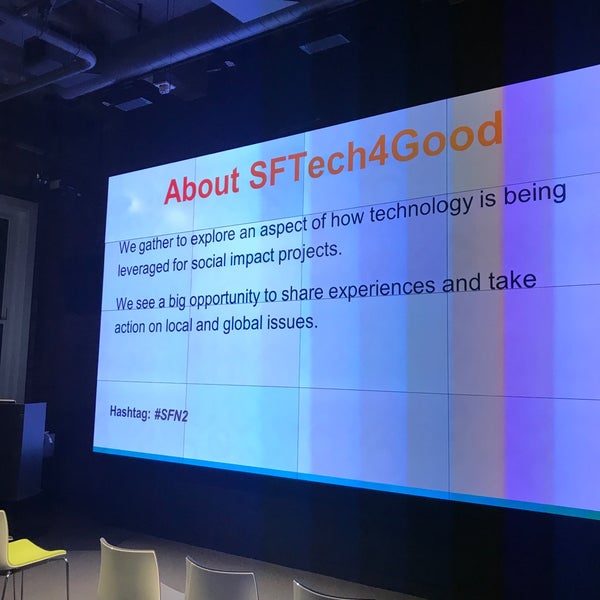 About SFTech4Good

We gather to explore an aspect of how technology is being leveraged for social impact projects.

We see a big opportunity to share experiences and take action on local and global issues.

Hashtag: #SFN2